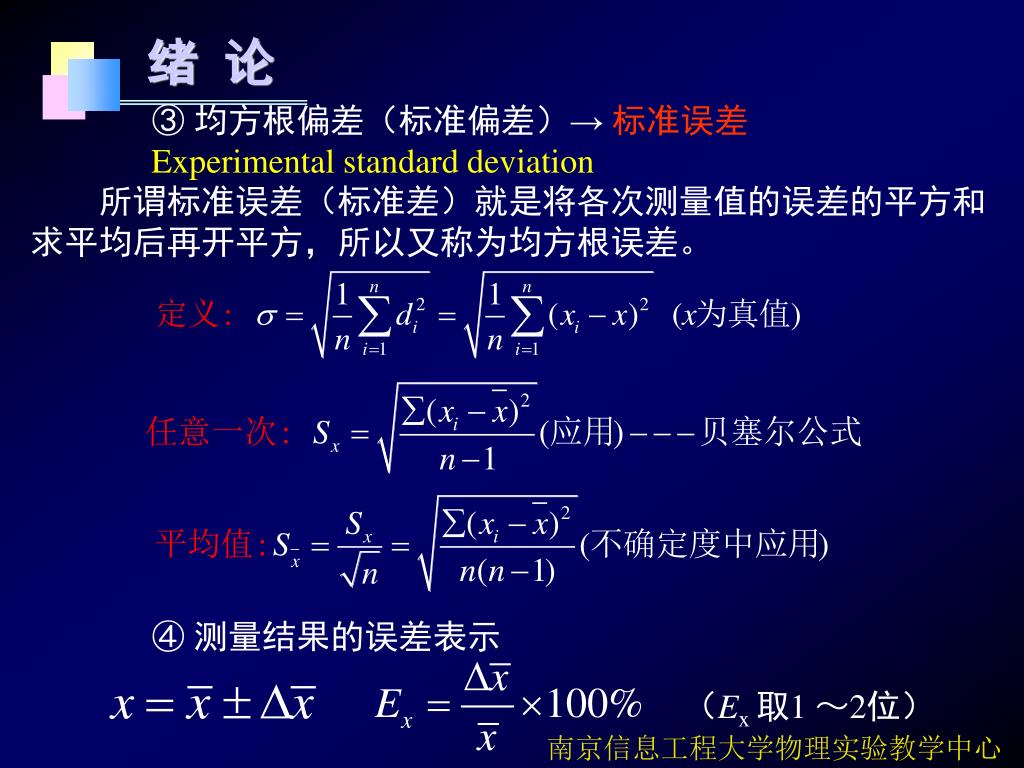 绪 论

③ 均方根偏差（标准偏差）→ 标准误差

Experimental standard deviation

所谓标准误差（标准差）就是将各次测量值的误差的平方和求平均后再开平方，所以又称为均方根误差。

定义: $\sigma = \sqrt{\frac{1}{n}\sum_{i=1}^{n} d_i^2} = \sqrt{\frac{1}{n}\sum_{i=1}^{n}(x_i - x)^2}$ ($x$为真值)

任意一次: $S_x = \sqrt{\frac{\sum(x_i - \bar{x})^2}{n-1}}$ (应用) $---$ 贝塞尔公式

平均值: $S_{\bar{x}} = \frac{S_x}{\sqrt{n}} = \sqrt{\frac{\sum(x_i - \bar{x})^2}{n(n-1)}}$ (不确定度中应用)

④ 测量结果的误差表示

$x = \bar{x} \pm \Delta\bar{x}$ $E_x = \frac{\Delta\bar{x}}{\bar{x}} \times 100\%$ （$E_x$ 取1 ～2位）

南京信息工程大学物理实验教学中心